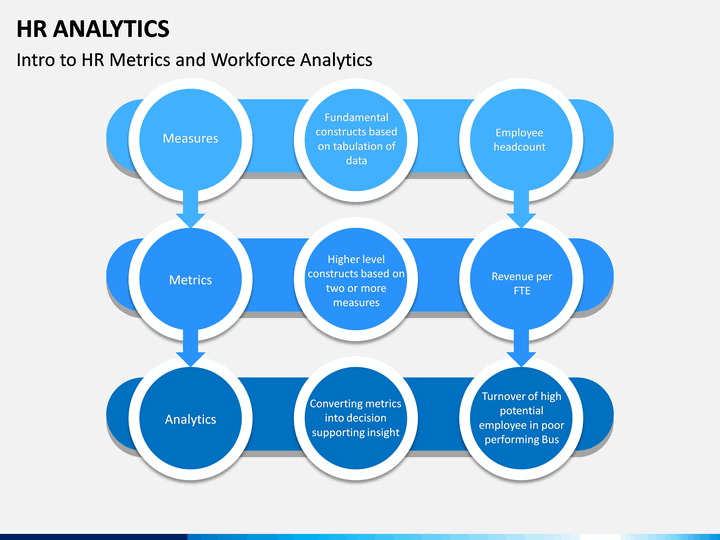 HR ANALYTICS

Intro to HR Metrics and Workforce Analytics

Measures

Fundamental constructs based on tabulation of data

Employee headcount

Metrics

Higher level constructs based on two or more measures

Revenue per FTE

Analytics

Converting metrics into decision supporting insight

Turnover of high potential employee in poor performing Bus